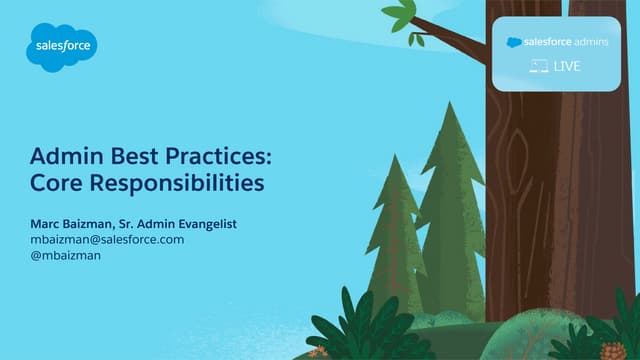 salesforce

salesforce admins

LIVE

Admin Best Practices: Core Responsibilities

Marc Baizman, Sr. Admin Evangelist
mbaizman@salesforce.com
@mbaizman